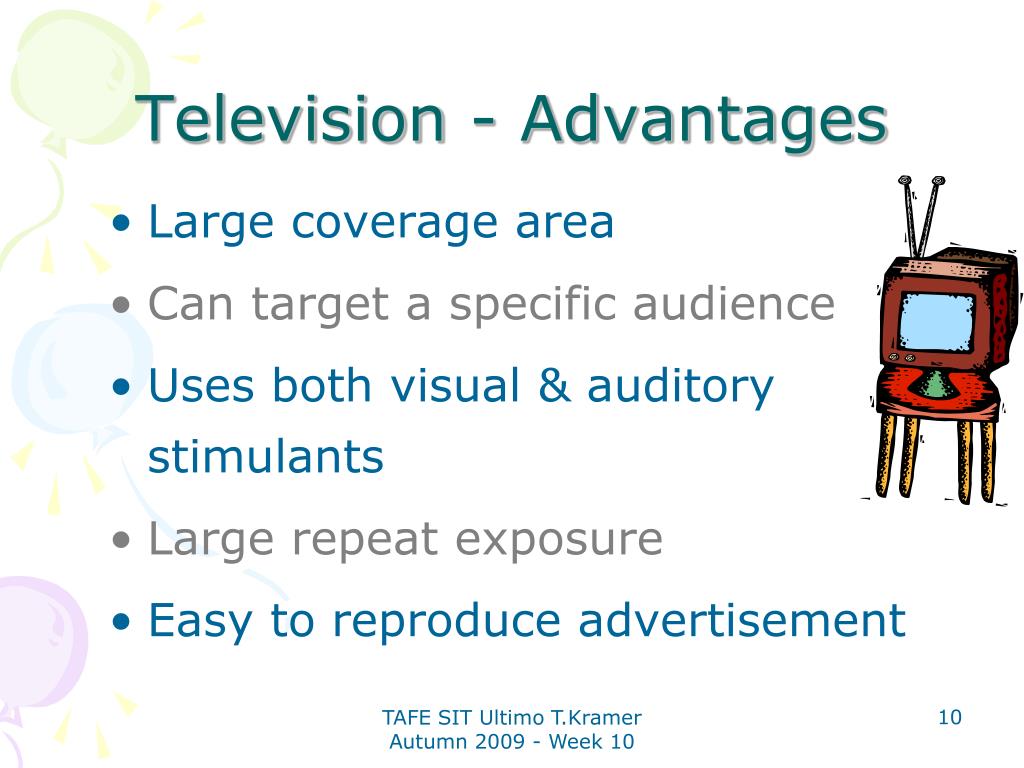 Television - Advantages

• Large coverage area
• Can target a specific audience
• Uses both visual & auditory stimulants
• Large repeat exposure
• Easy to reproduce advertisement

TAFE SIT Ultimo T.Kramer
Autumn 2009 - Week 10

10